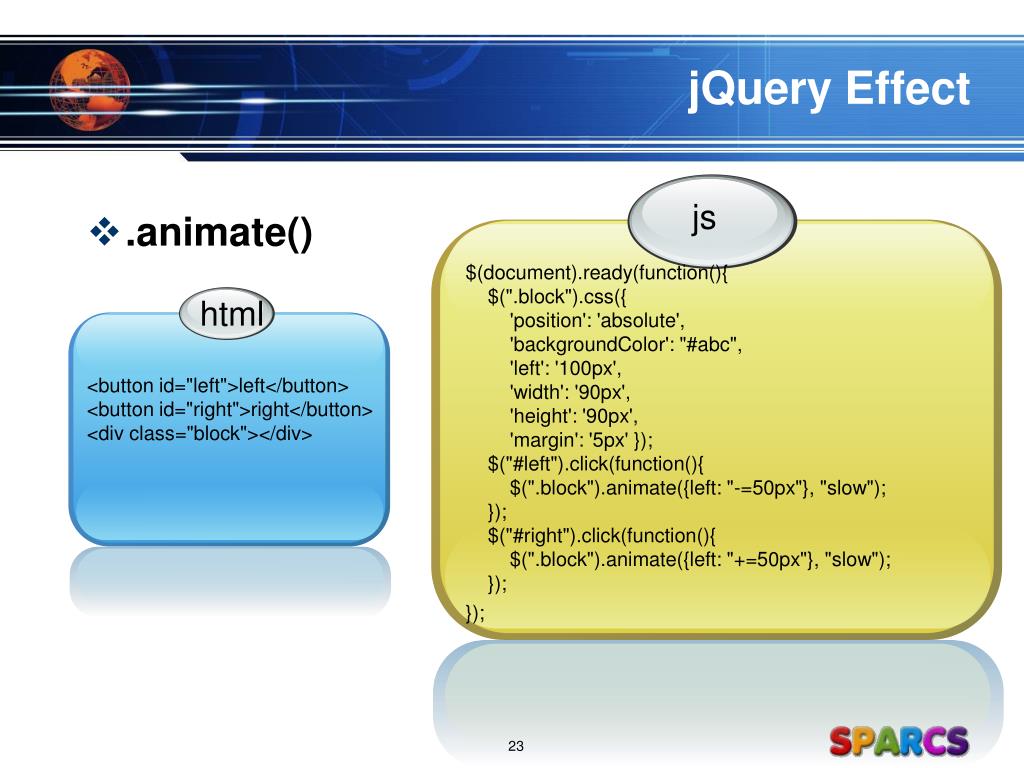 jQuery Effect

❖ .animate()

html

<button id="left">left</button>
<button id="right">right</button>
<div class="block"></div>

js

$(document).ready(function(){
$(".block").css({
'position': 'absolute',
'backgroundColor': "#abc",
'left': '100px',
'width': '90px',
'height': '90px',
'margin': '5px' });
$("#left").click(function(){
$(".block").animate({left: "-=50px"}, "slow");
});
$("#right").click(function(){
$(".block").animate({left: "+=50px"}, "slow");
});
});

23

SPARCS